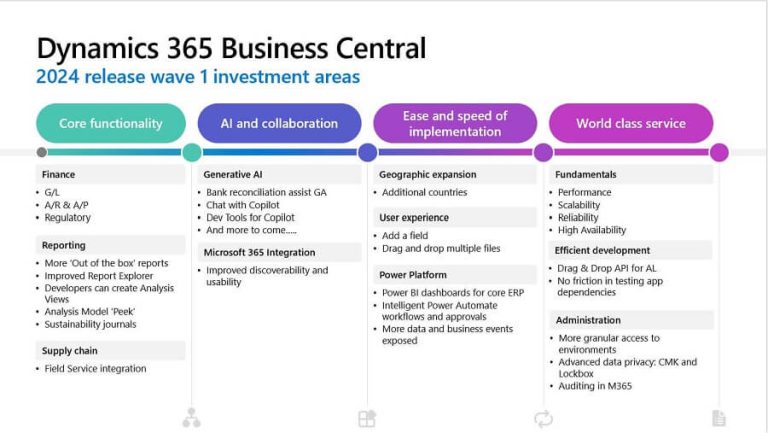 Dynamics 365 Business Central
2024 release wave 1 investment areas

Core functionality

Finance
• G/L
• A/R & A/P
• Regulatory

Reporting
• More 'Out of the box' reports
• Improved Report Explorer
• Developers can create Analysis Views
• Analysis Model 'Peek'
• Sustainability journals

Supply chain
• Field Service integration

AI and collaboration

Generative AI
• Bank reconciliation assist GA
• Chat with Copilot
• Dev Tools for Copilot
• And more to come.....

Microsoft 365 Integration
• Improved discoverability and usability

Ease and speed of implementation

Geographic expansion
• Additional countries

User experience
• Add a field
• Drag and drop multiple files

Power Platform
• Power BI dashboards for core ERP
• Intelligent Power Automate workflows and approvals
• More data and business events exposed

World class service

Fundamentals
• Performance
• Scalability
• Reliability
• High Availability

Efficient development
• Drag & Drop API for AL
• No friction in testing app dependencies

Administration
• More granular access to environments
• Advanced data privacy: CMK and Lockbox
• Auditing in M365